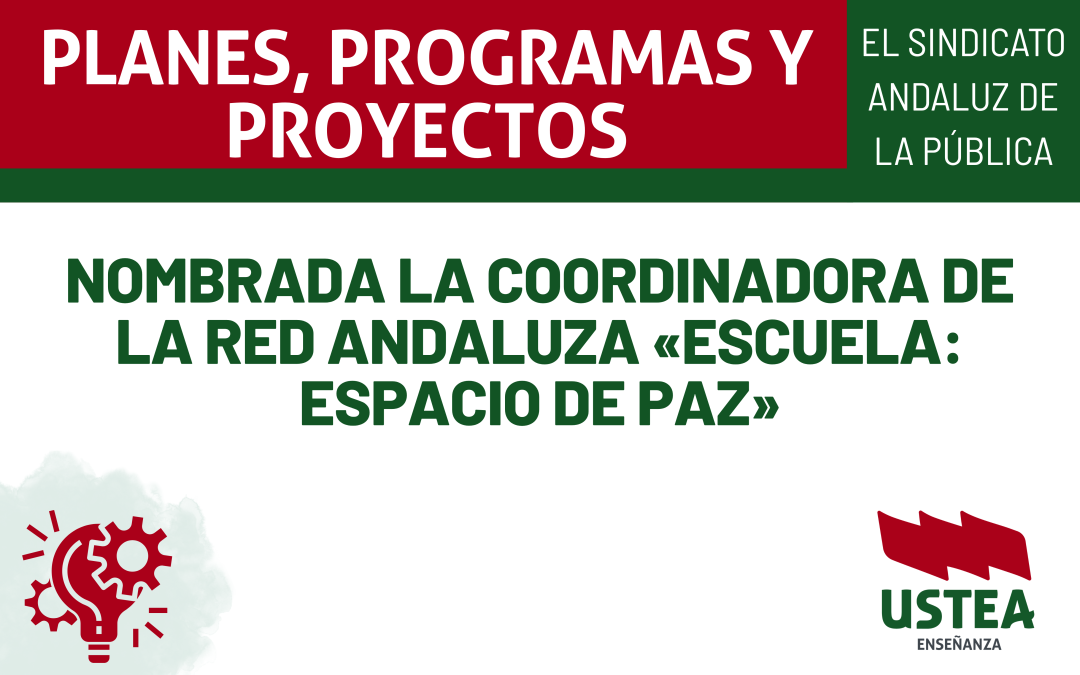 PLANES, PROGRAMAS Y PROYECTOS

EL SINDICATO ANDALUZ DE LA PÚBLICA

NOMBRADA LA COORDINADORA DE LA RED ANDALUZA «ESCUELA: ESPACIO DE PAZ»

USTEA
ENSEÑANZA